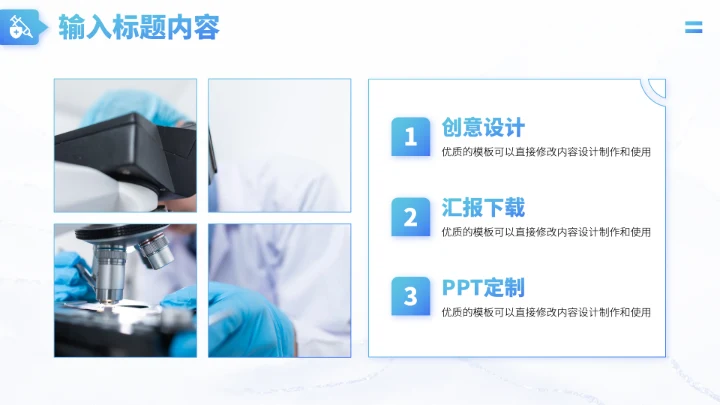 输入标题内容

1 创意设计
优质的模板可以直接修改内容设计制作和使用

2 汇报下载
优质的模板可以直接修改内容设计制作和使用

3 PPT定制
优质的模板可以直接修改内容设计制作和使用